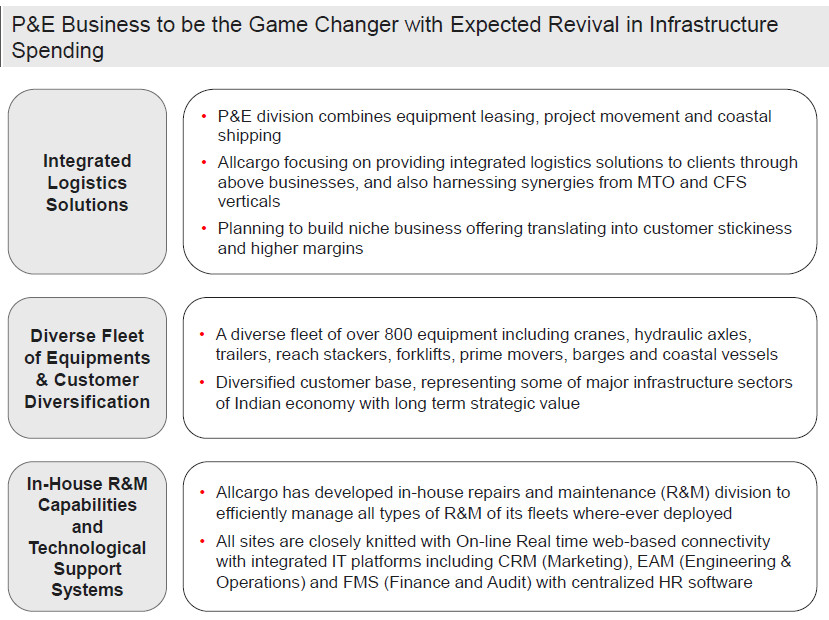 P&E Business to be the Game Changer with Expected Revival in Infrastructure Spending

Integrated Logistics Solutions

• P&E division combines equipment leasing, project movement and coastal shipping
• Allcargo focusing on providing integrated logistics solutions to clients through above businesses, and also harnessing synergies from MTO and CFS verticals
• Planning to build niche business offering translating into customer stickiness and higher margins

Diverse Fleet of Equipments & Customer Diversification

• A diverse fleet of over 800 equipment including cranes, hydraulic axles, trailers, reach stackers, forklifts, prime movers, barges and coastal vessels
• Diversified customer base, representing some of major infrastructure sectors of Indian economy with long term strategic value

In-House R&M Capabilities and Technological Support Systems

• Allcargo has developed in-house repairs and maintenance (R&M) division to efficiently manage all types of R&M of its fleets where-ever deployed
• All sites are closely knitted with On-line Real time web-based connectivity with integrated IT platforms including CRM (Marketing), EAM (Engineering & Operations) and FMS (Finance and Audit) with centralized HR software